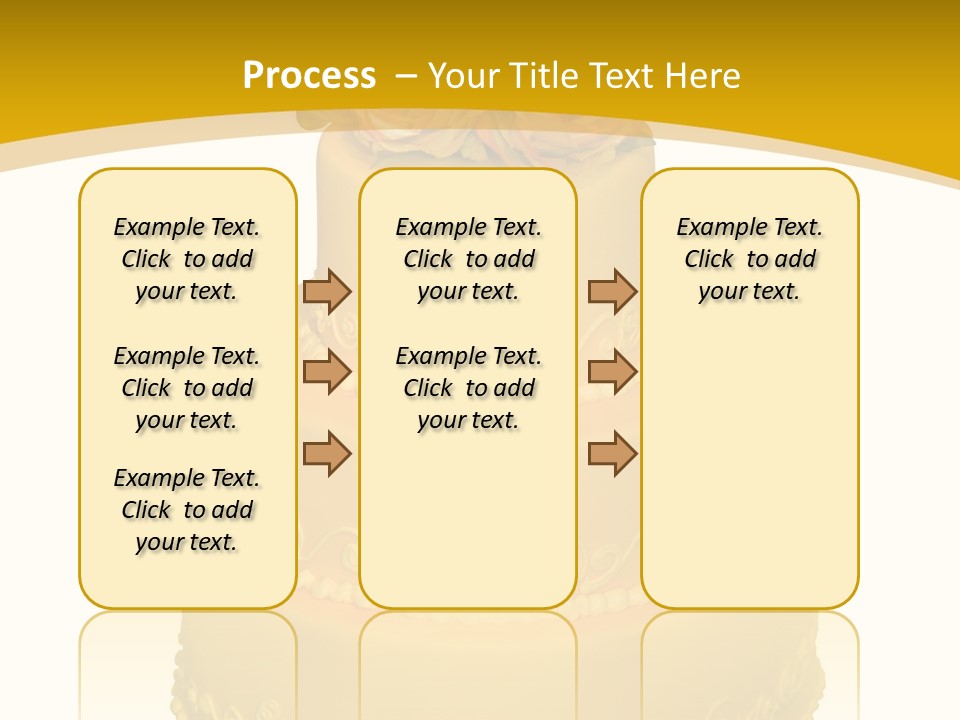 Process – Your Title Text Here

Example Text. Click to add your text.

Example Text. Click to add your text.

Example Text. Click to add your text.

Example Text. Click to add your text.

Example Text. Click to add your text.

Example Text. Click to add your text.